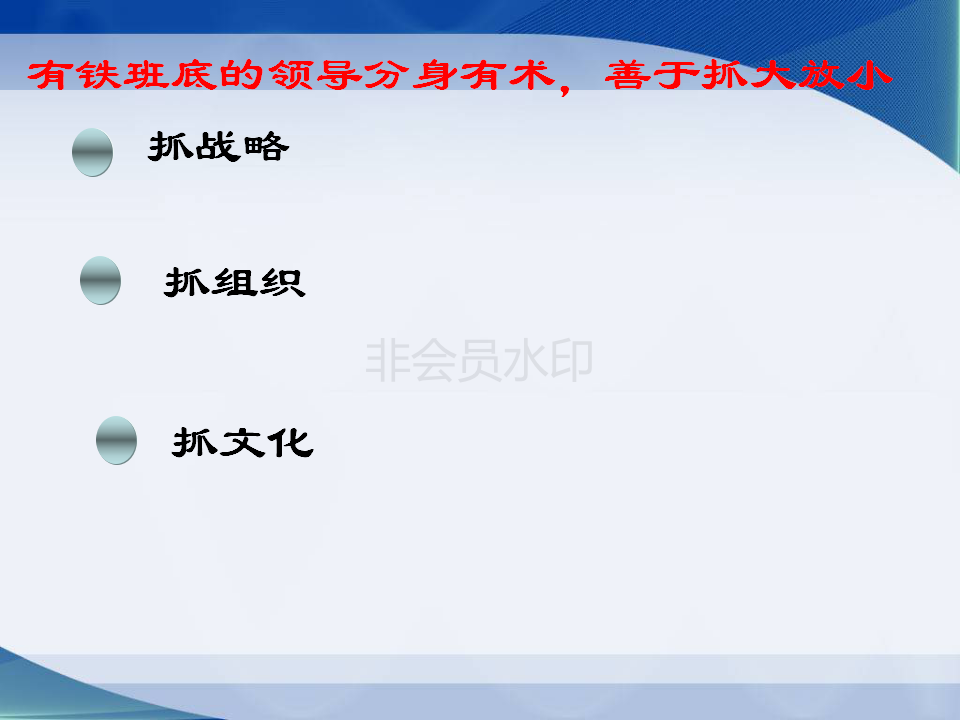 有铁班底的领导分身有术，善于抓大放小

抓战略

抓组织

非会员水印

抓文化